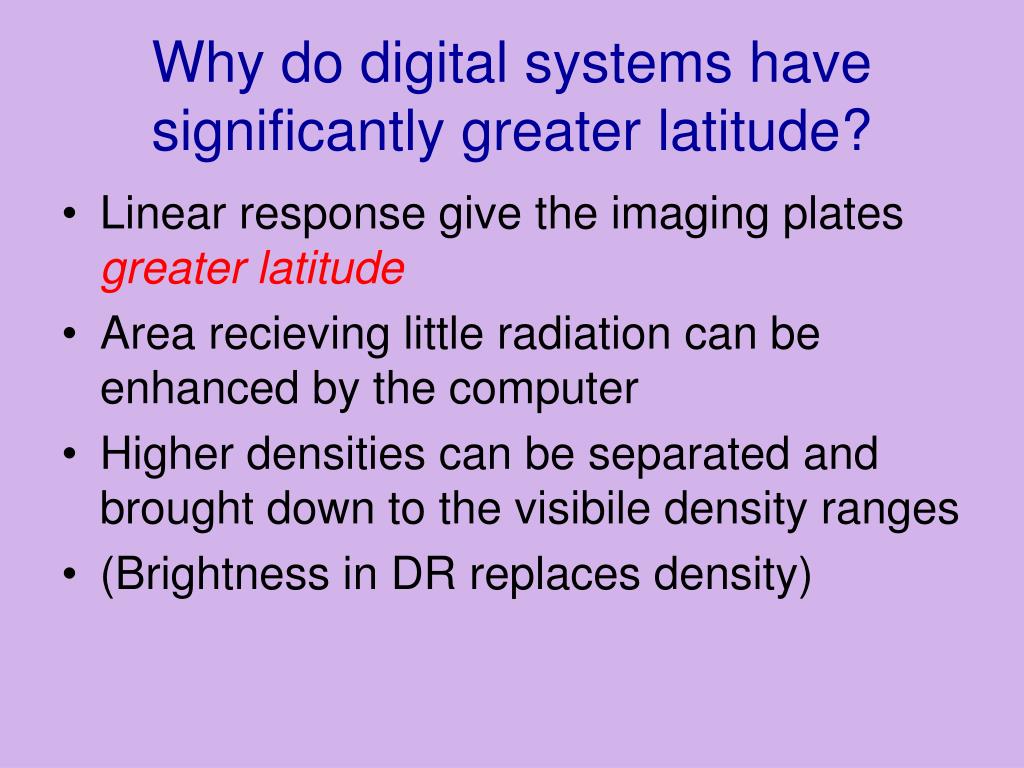 Why do digital systems have significantly greater latitude?

• Linear response give the imaging plates greater latitude
• Area recieving little radiation can be enhanced by the computer
• Higher densities can be separated and brought down to the visibile density ranges
• (Brightness in DR replaces density)